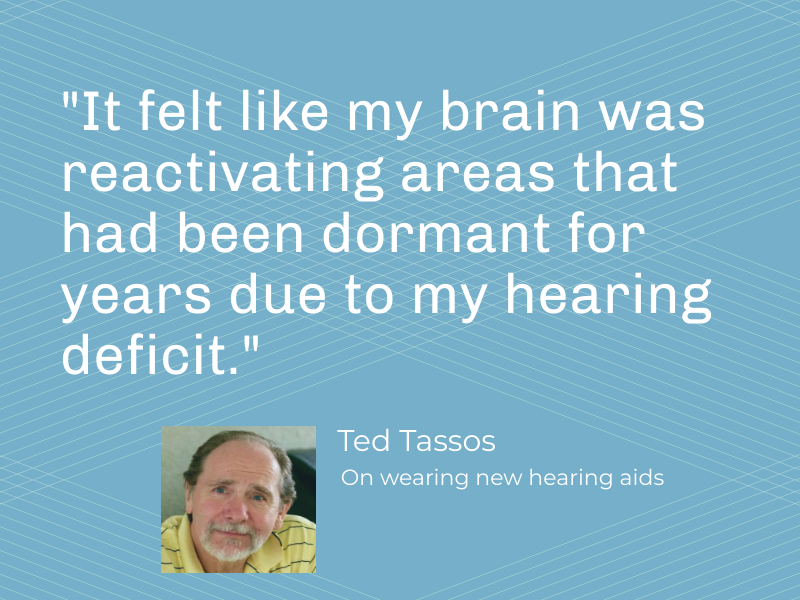 "It felt like my brain was reactivating areas that had been dormant for years due to my hearing deficit."

Ted Tassos

On wearing new hearing aids